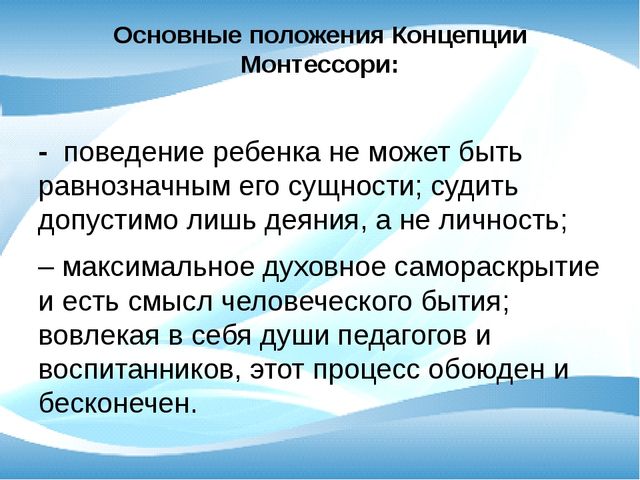 Основные положения Концепции Монтессори:

- поведение ребенка не может быть равнозначным его сущности; судить допустимо лишь деяния, а не личность;

– максимальное духовное самораскрытие и есть смысл человеческого бытия; вовлекая в себя души педагогов и воспитанников, этот процесс обоюден и бесконечен.